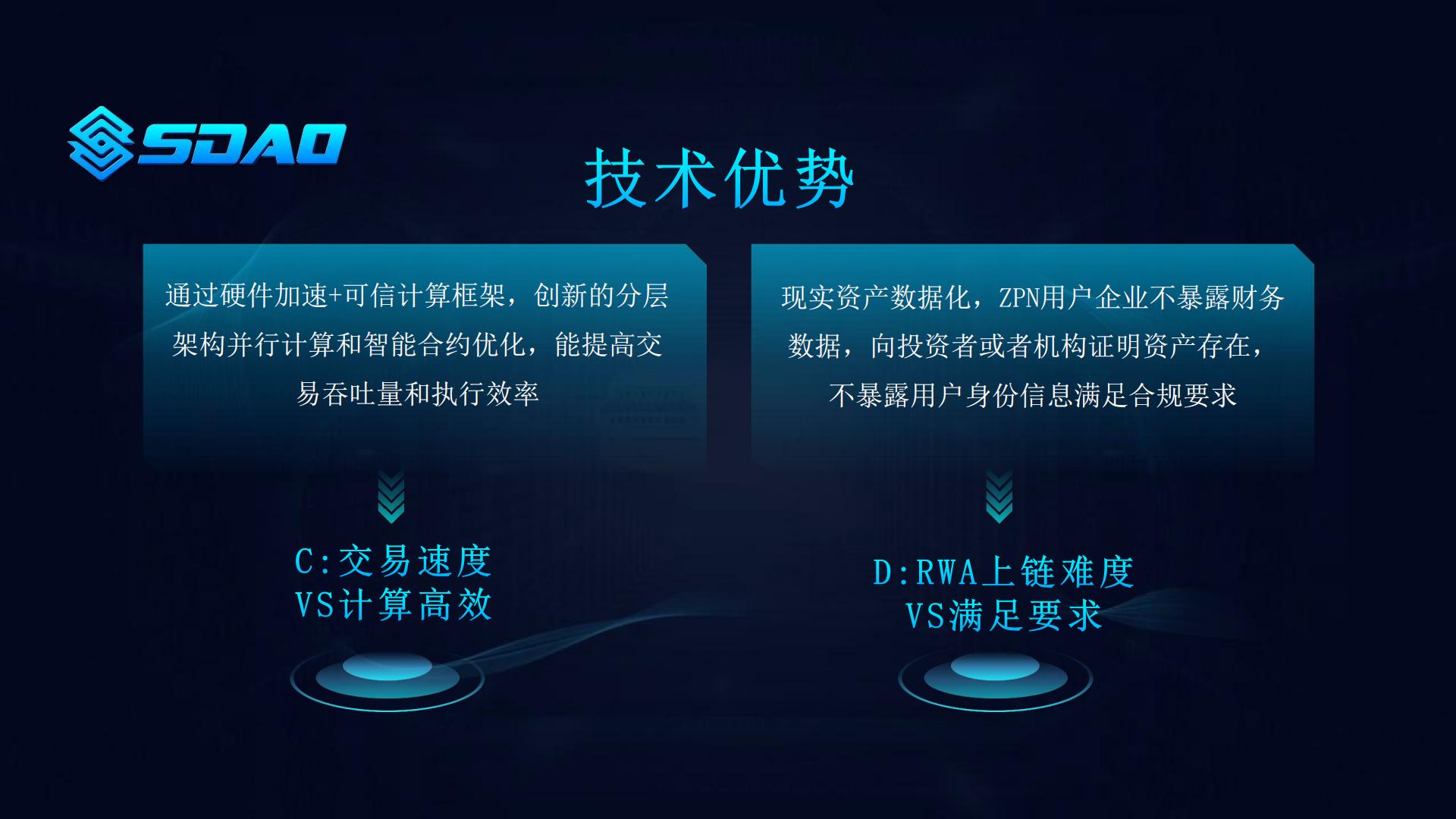 SDAO

技术优势

通过硬件加速+可信计算框架，创新的分层架构并行计算和智能合约优化，能提高交易吞吐量和执行效率

C:交易速度
VS计算高效

现实资产数据化，ZPN用户企业不暴露财务数据，向投资者或者机构证明资产存在，不暴露用户身份信息满足合规要求

D:RWA上链难度
VS满足要求